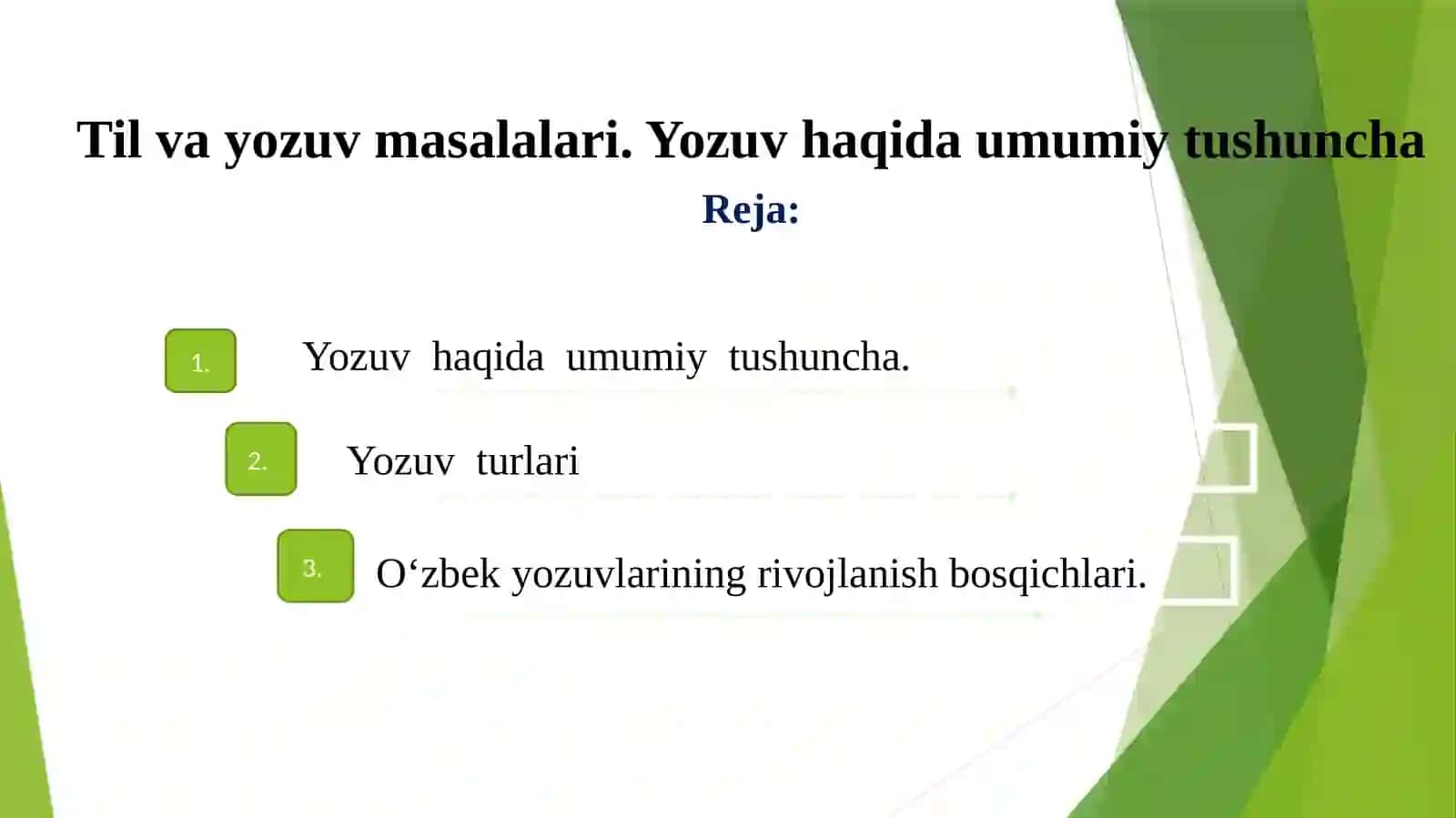 Til va yozuv masalalari. Yozuv haqida umumiy tushuncha

Reja:

1. Yozuv haqida umumiy tushuncha.

2. Yozuv turlari

3. O‘zbek yozuvlarining rivojlanish bosqichlari.